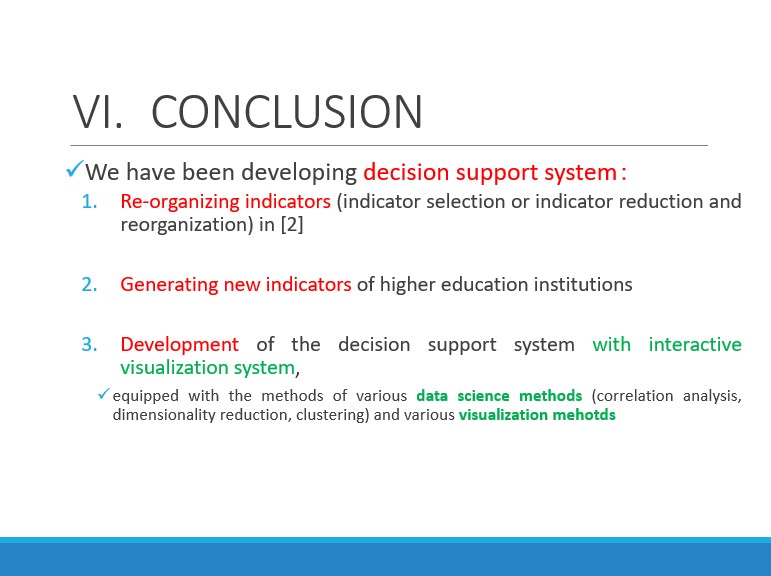 VI. CONCLUSION

✓We have been developing decision support system :

1. Re-organizing indicators (indicator selection or indicator reduction and reorganization) in [2]

2. Generating new indicators of higher education institutions

3. Development of the decision support system with interactive visualization system,

✓equipped with the methods of various data science methods (correlation analysis, dimensionality reduction, clustering) and various visualization mehotds